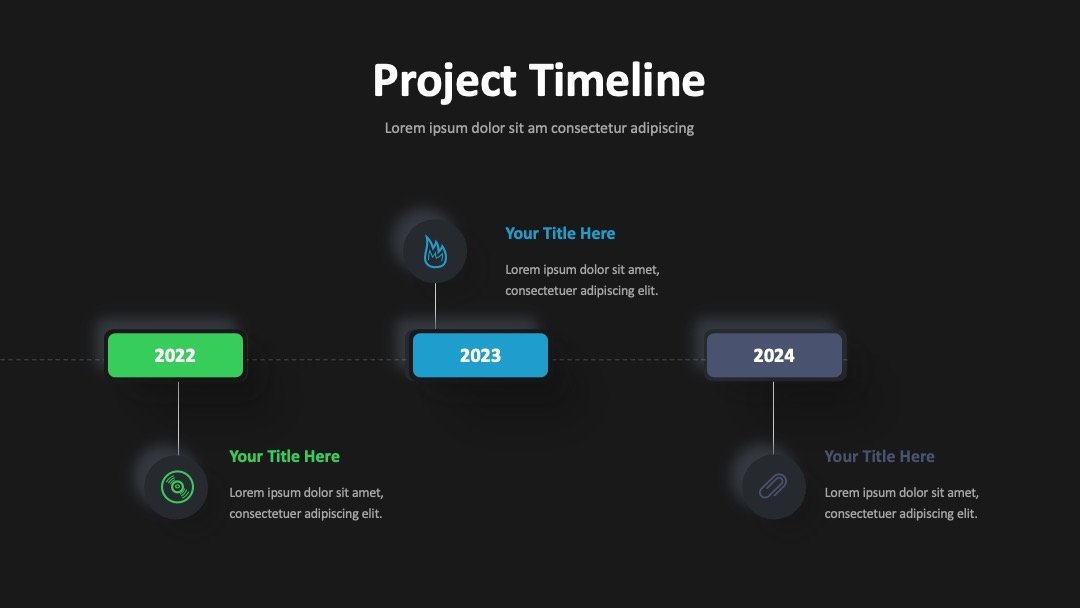 Project Timeline

Lorem ipsum dolor sit am consectetur adipiscing

Your Title Here

Lorem ipsum dolor sit amet, consectetuer adipiscing elit.

2022

2023

2024

Your Title Here

Lorem ipsum dolor sit amet, consectetuer adipiscing elit.

Your Title Here

Lorem ipsum dolor sit amet, consectetuer adipiscing elit.